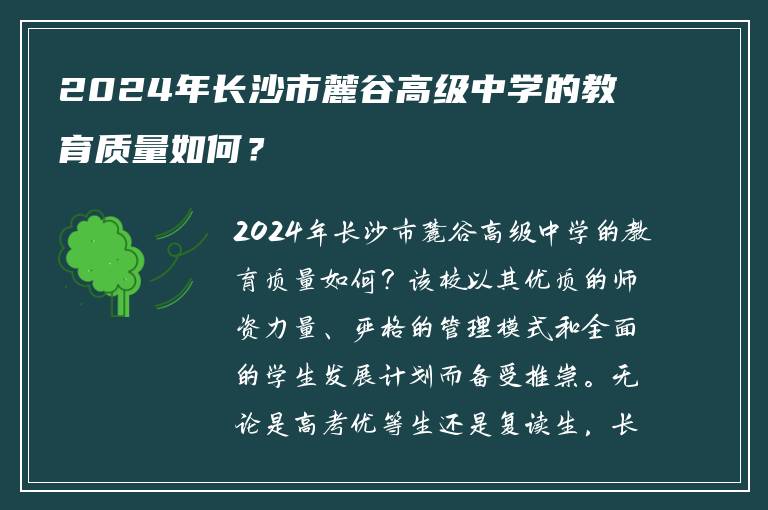 2024年长沙市麓谷高级中学的教育质量如何？

2024年长沙市麓谷高级中学的教育质量如何？该校以其优质的师资力量、严格的管理模式和全面的学生发展计划而备受推崇。无论是高考优等生还是复读生，长